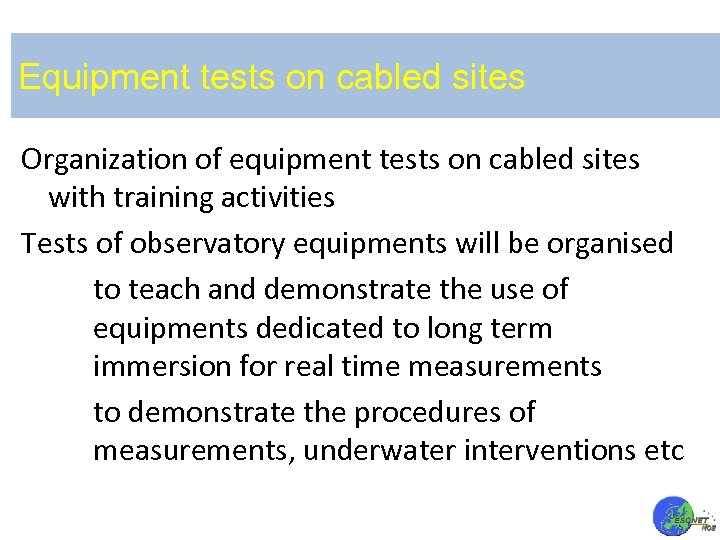 Equipment tests on cabled sites

Organization of equipment tests on cabled sites with training activities

Tests of observatory equipments will be organised

to teach and demonstrate the use of equipments dedicated to long term immersion for real time measurements

to demonstrate the procedures of measurements, underwater interventions etc

ESONET NoE